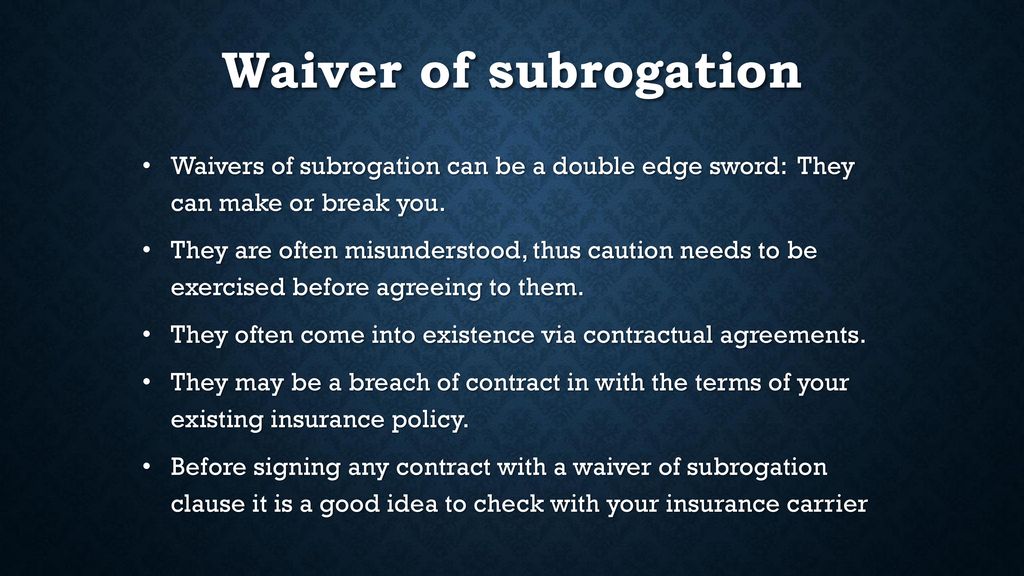 Waiver of subrogation

• Waivers of subrogation can be a double edge sword: They can make or break you.

• They are often misunderstood, thus caution needs to be exercised before agreeing to them.

• They often come into existence via contractual agreements.

• They may be a breach of contract in with the terms of your existing insurance policy.

• Before signing any contract with a waiver of subrogation clause it is a good idea to check with your insurance carrier